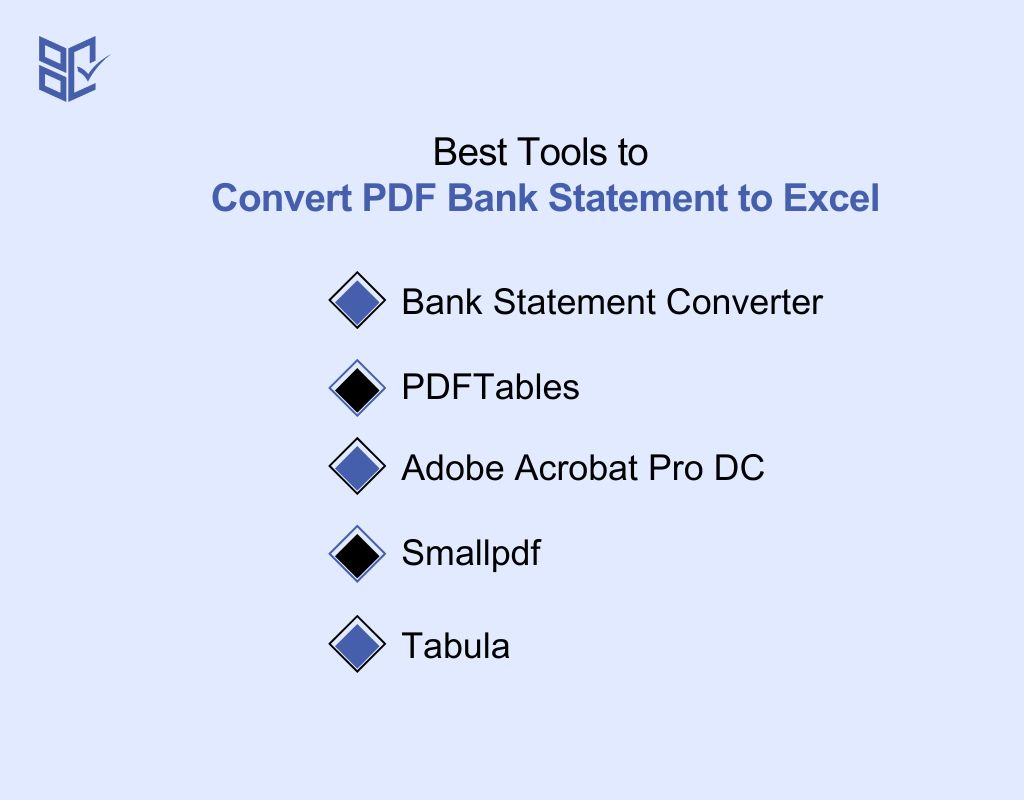 Best Tools to
Convert PDF Bank Statement to Excel

Bank Statement Converter

PDFTables

Adobe Acrobat Pro DC

Smallpdf

Tabula